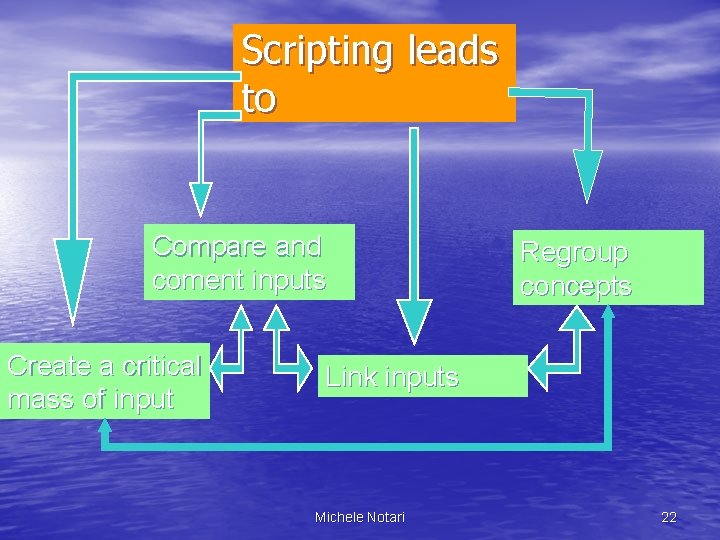 Scripting leads to

Compare and coment inputs

Regroup concepts

Create a critical mass of input

Link inputs

Michele Notari

22